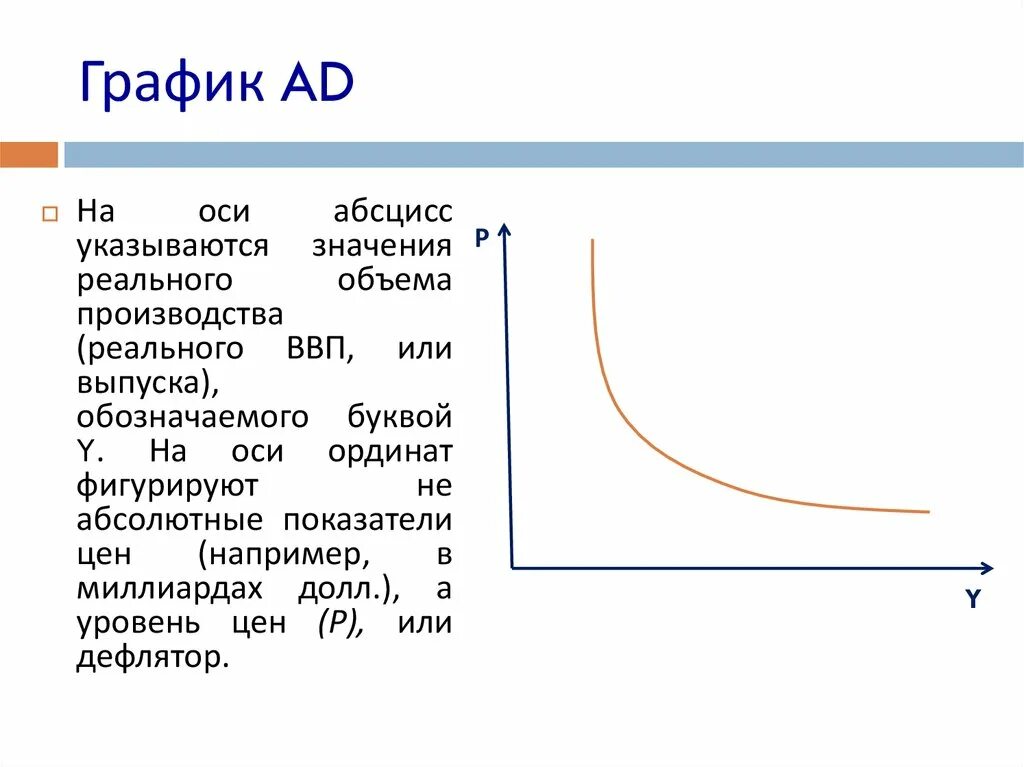 График AD

На оси абсцисс указываются значения реального объема производства (реального ВВП, или выпуска), обозначаемого буквой Y. На оси ординат фигурируют не абсолютные показатели цен (например, в миллиардах долл.), а уровень цен (P), или дефлятор.

P

Y